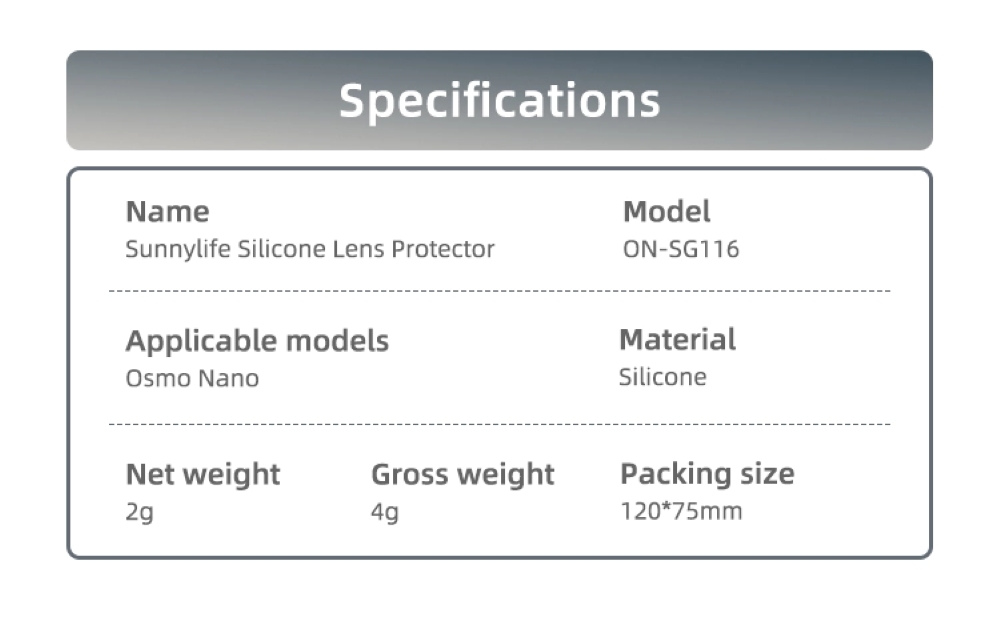 Specifications

Name
Sunnylife Silicone Lens Protector

Model
ON-SG116

Applicable models
Osmo Nano

Material
Silicone

Net weight
2g

Gross weight
4g

Packing size
120*75mm